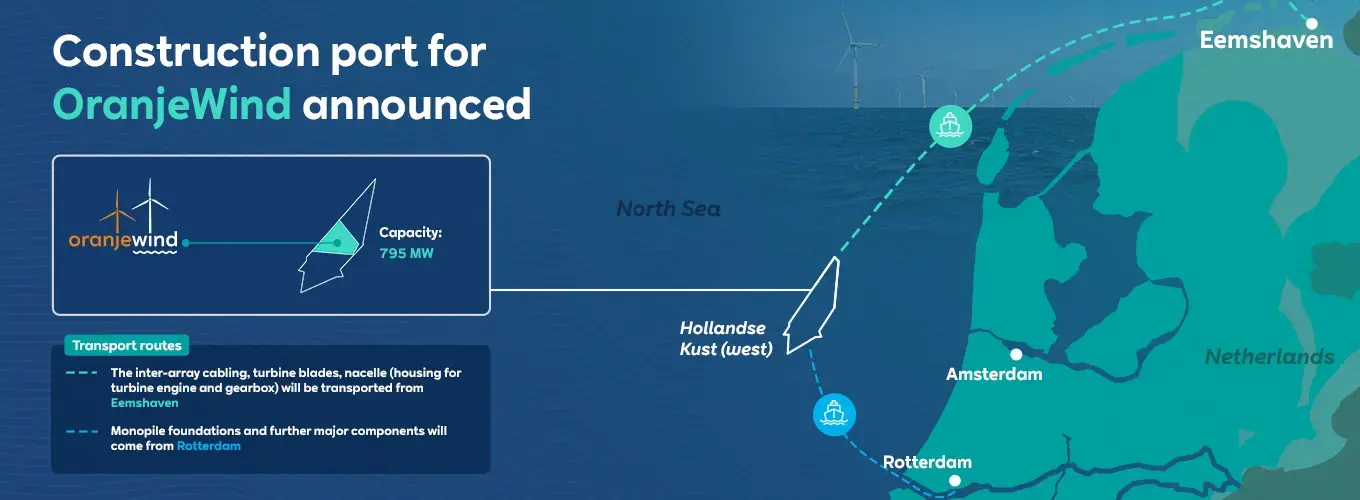 Construction port for OranjeWind announced

oranjewind

Capacity:
795 MW

Transport routes

The inter-array cabling, turbine blades, nacelle (housing for turbine engine and gearbox) will be transported from Eemshaven

Monopile foundations and further major components will come from Rotterdam

North Sea

Hollandse Kust (west)

Eemshaven

Amsterdam

Netherlands

Rotterdam